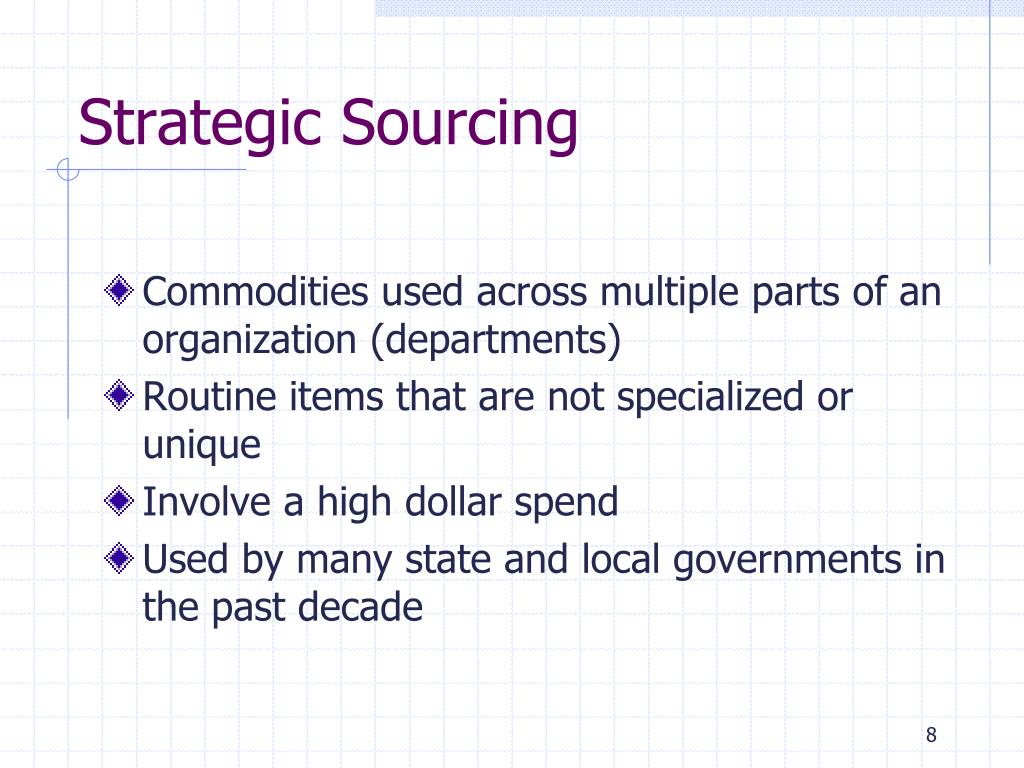 Strategic Sourcing

Commodities used across multiple parts of an organization (departments)

Routine items that are not specialized or unique

Involve a high dollar spend

Used by many state and local governments in the past decade

8